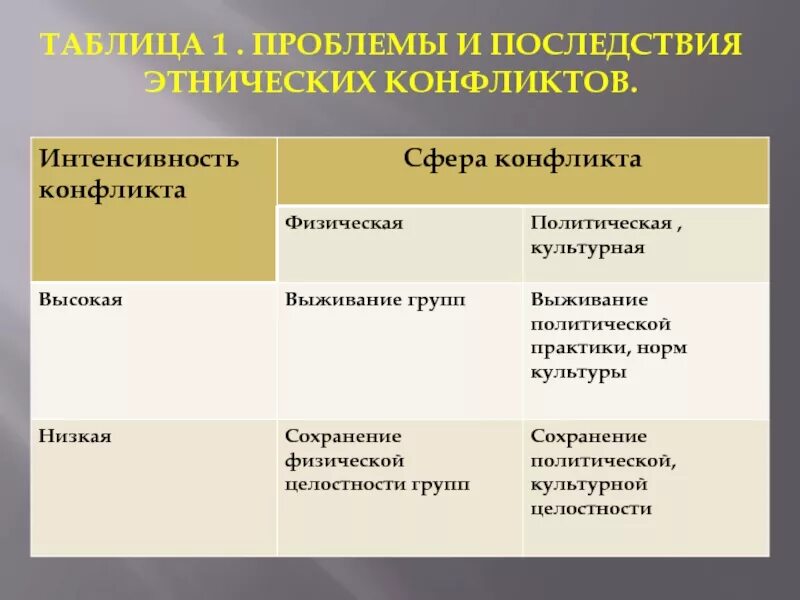 ТАБЛИЦА 1 . ПРОБЛЕМЫ И ПОСЛЕДСТВИЯ ЭТНИЧЕСКИХ КОНФЛИКТОВ.

| Интенсивность конфликта | Сфера конфликта | |
|---|---|---|
| | Физическая | Политическая , культурная |
| Высокая | Выживание групп | Выживание политической практики, норм культуры |
| Низкая | Сохранение физической целостности групп | Сохранение политической, культурной целостности |